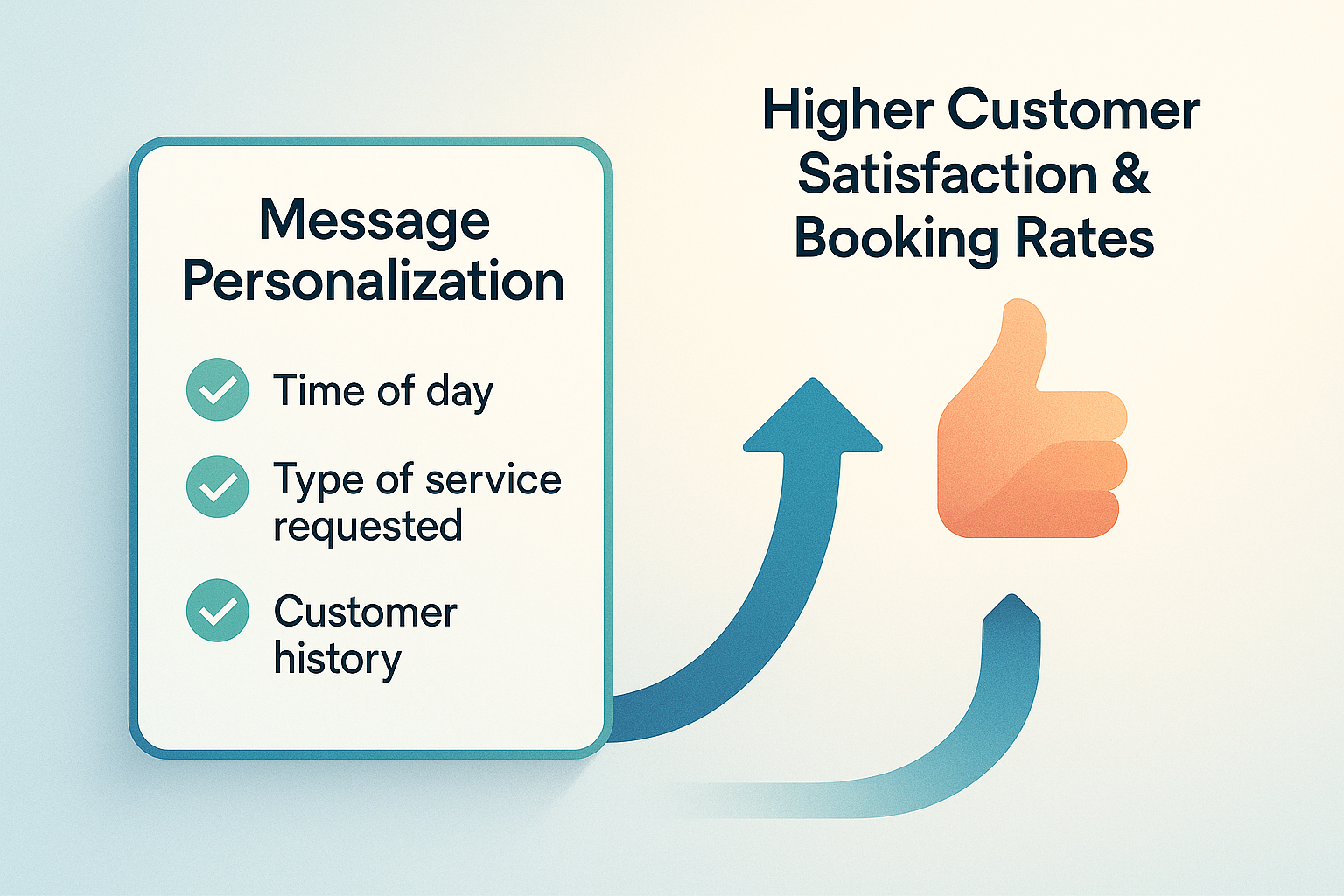 Message Personalization

Time of day

Type of service requested

Customer history

Higher Customer Satisfaction & Booking Rates